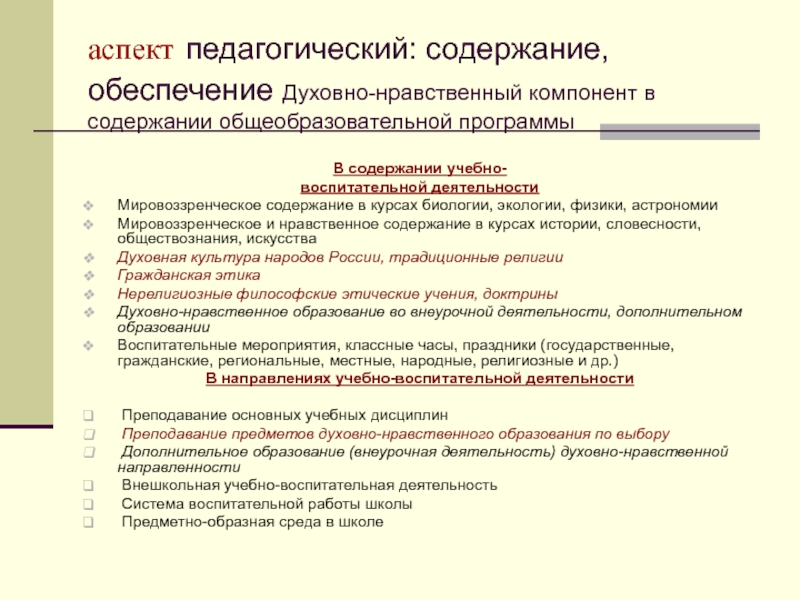 аспект педагогический: содержание, обеспечение Духовно-нравственный компонент в содержании общеобразовательной программы

В содержании учебно-воспитательной деятельности

Мировоззренческое содержание в курсах биологии, экологии, физики, астрономии
Мировоззренческое и нравственное содержание в курсах истории, словесности, обществознания, искусства
Духовная культура народов России, традиционные религии
Гражданская этика
Нерелигиозные философские этические учения, доктрины
Духовно-нравственное образование во внеурочной деятельности, дополнительном образовании
Воспитательные мероприятия, классные часы, праздники (государственные, гражданские, региональные, местные, народные, религиозные и др.)

В направлениях учебно-воспитательной деятельности

Преподавание основных учебных дисциплин
Преподавание предметов духовно-нравственного образования по выбору
Дополнительное образование (внеурочная деятельность) духовно-нравственной направленности
Внешкольная учебно-воспитательная деятельность
Система воспитательной работы школы
Предметно-образная среда в школе